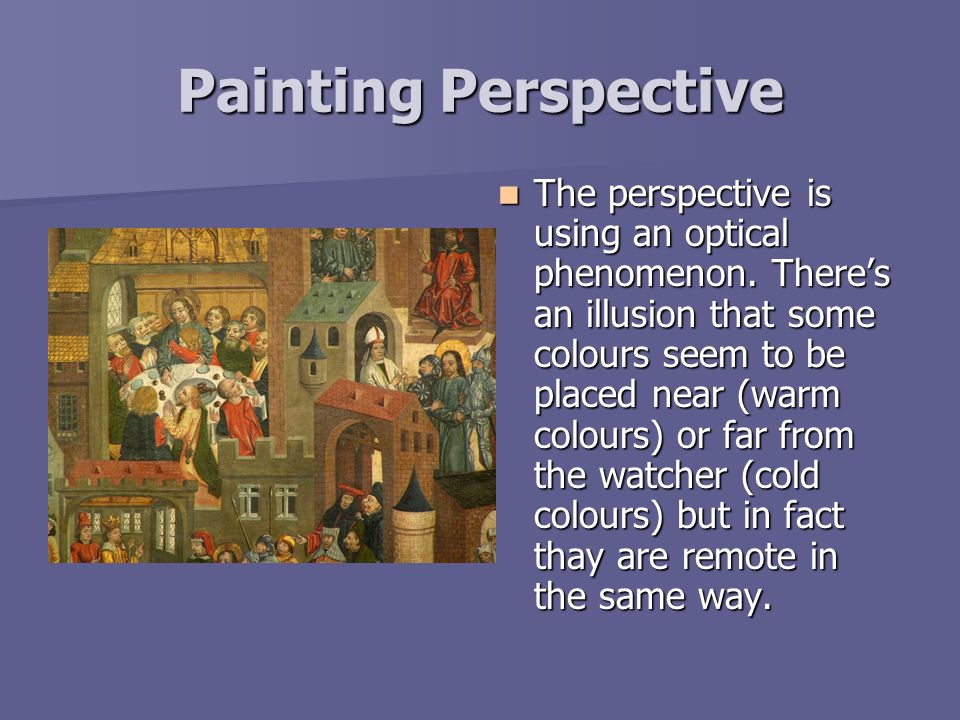 Painting Perspective

The perspective is using an optical phenomenon. There's an illusion that some colours seem to be placed near (warm colours) or far from the watcher (cold colours) but in fact thay are remote in the same way.